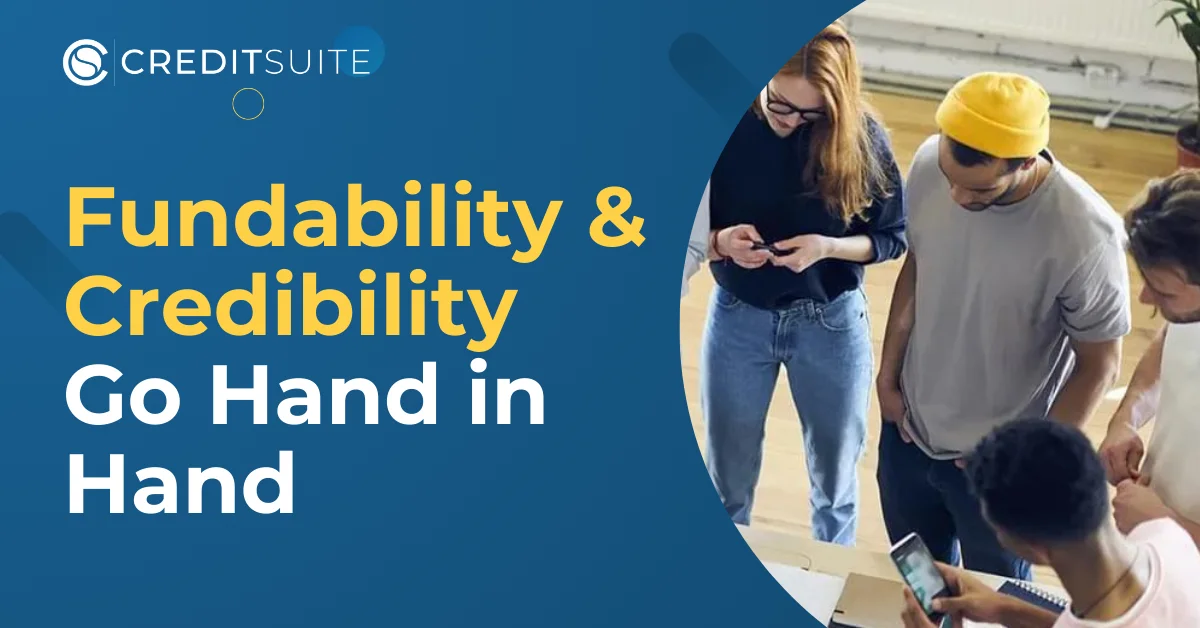 CREDITSUITE

Fundability & Credibility Go Hand in Hand